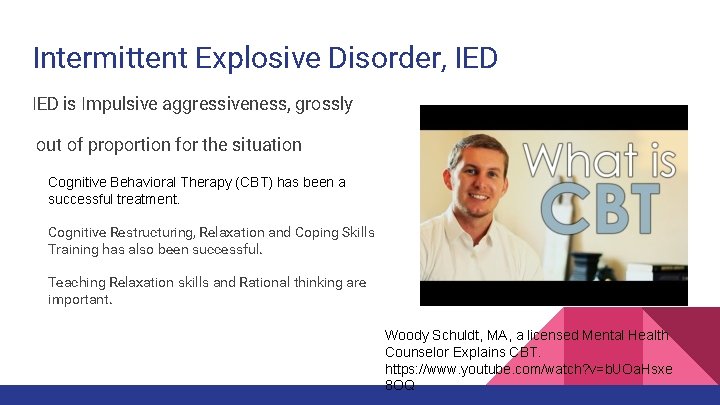 Intermittent Explosive Disorder, IED

IED is Impulsive aggressiveness, grossly

out of proportion for the situation

Cognitive Behavioral Therapy (CBT) has been a successful treatment.

Cognitive Restructuring, Relaxation and Coping Skills Training has also been successful.

Teaching Relaxation skills and Rational thinking are important.

What is CBT

Woody Schuldt, MA, a licensed Mental Health Counselor Explains CBT. https://www.youtube.com/watch?v=bUOaHsxe8OQ